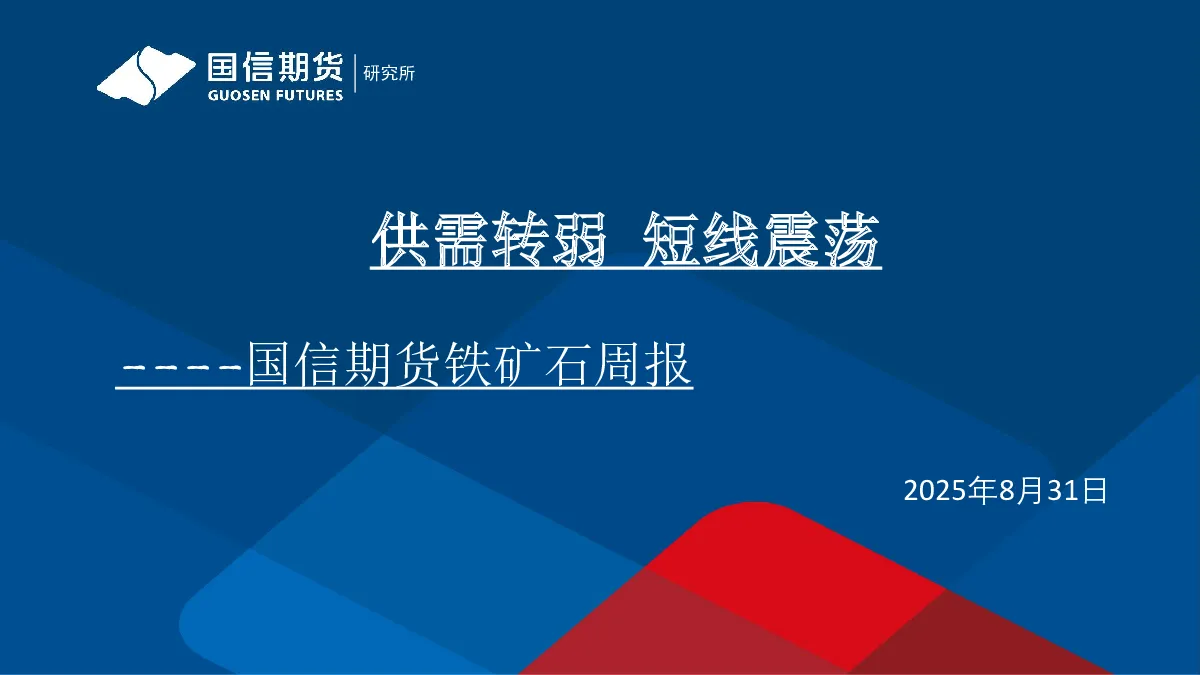 国信期货
GUOSEN FUTURES
研究所

供需转弱 短线震荡

-----国信期货铁矿石周报

2025年8月31日